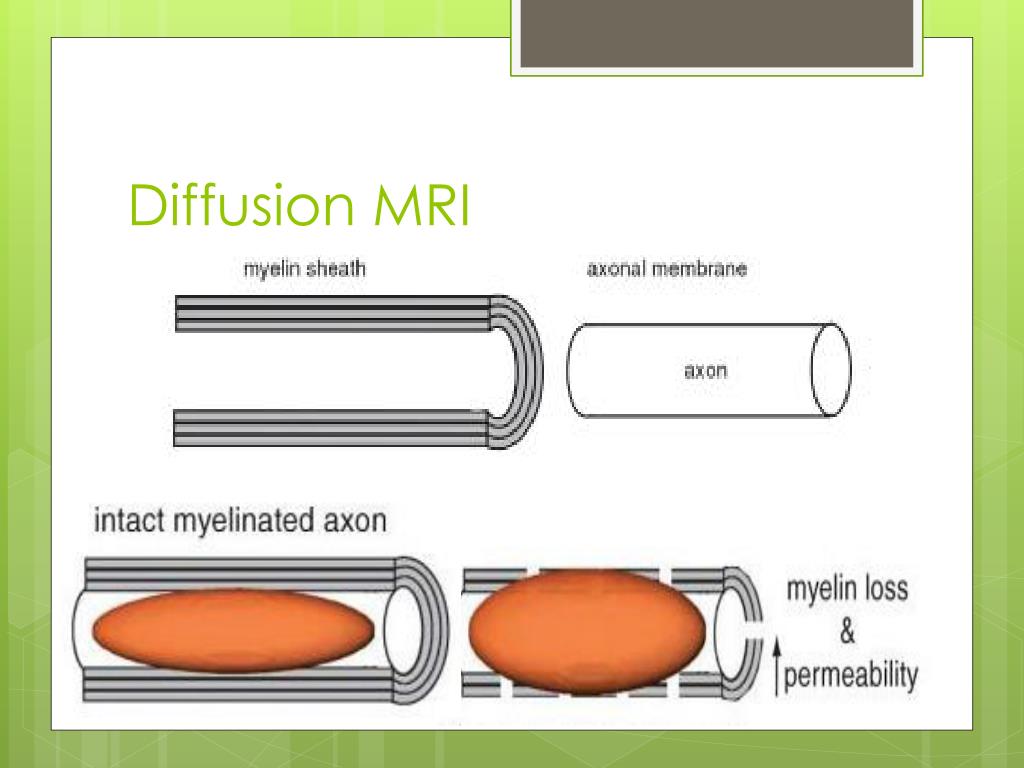 Diffusion MRI

myelin sheath

axonal membrane

axon

intact myelinated axon

myelin loss
&
↑permeability